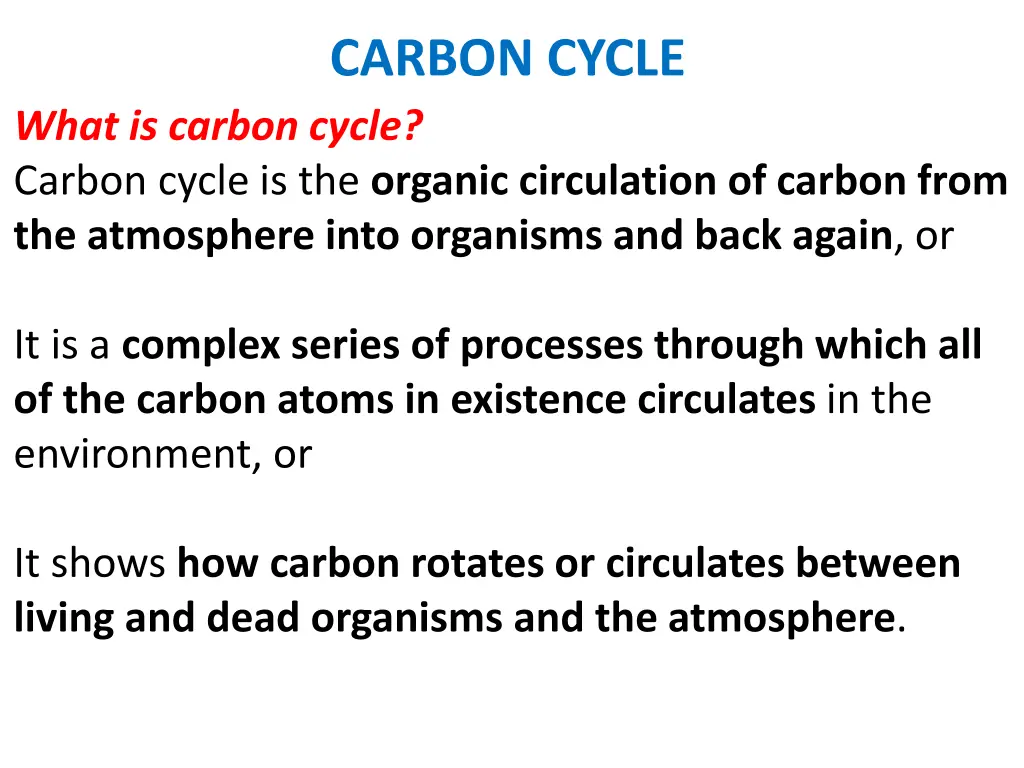 CARBON CYCLE

What is carbon cycle?

Carbon cycle is the organic circulation of carbon from the atmosphere into organisms and back again, or

It is a complex series of processes through which all of the carbon atoms in existence circulates in the environment, or

It shows how carbon rotates or circulates between living and dead organisms and the atmosphere.